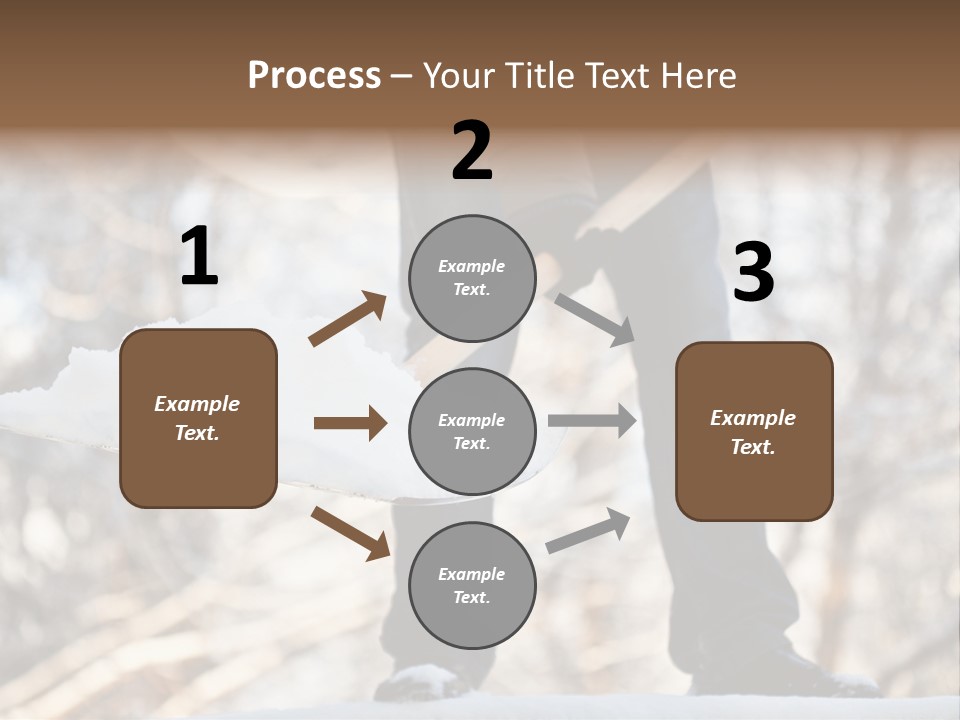 Process – Your Title Text Here

1

Example Text.

2

Example Text.

Example Text.

Example Text.

3

Example Text.